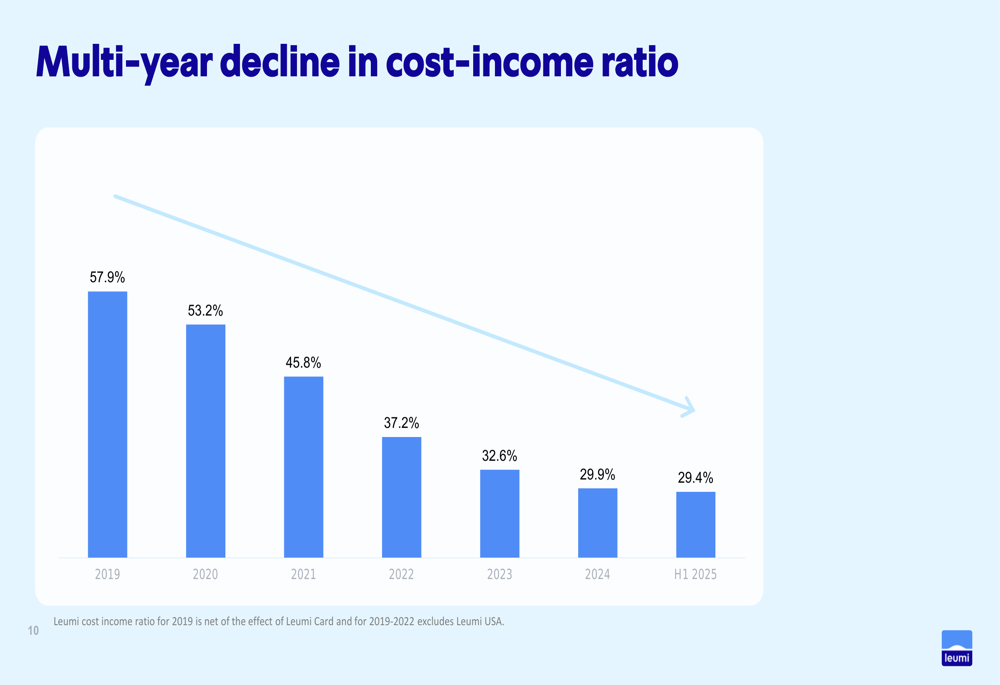 Multi-year decline in cost-income ratio

57.9%
53.2%
45.8%
37.2%
32.6%
29.9%
29.4%

2019
2020
2021
2022
2023
2024
H1 2025

Leumi cost income ratio for 2019 is net of the effect of Leumi Card and for 2019-2022 excludes Leumi USA.

10

leumi